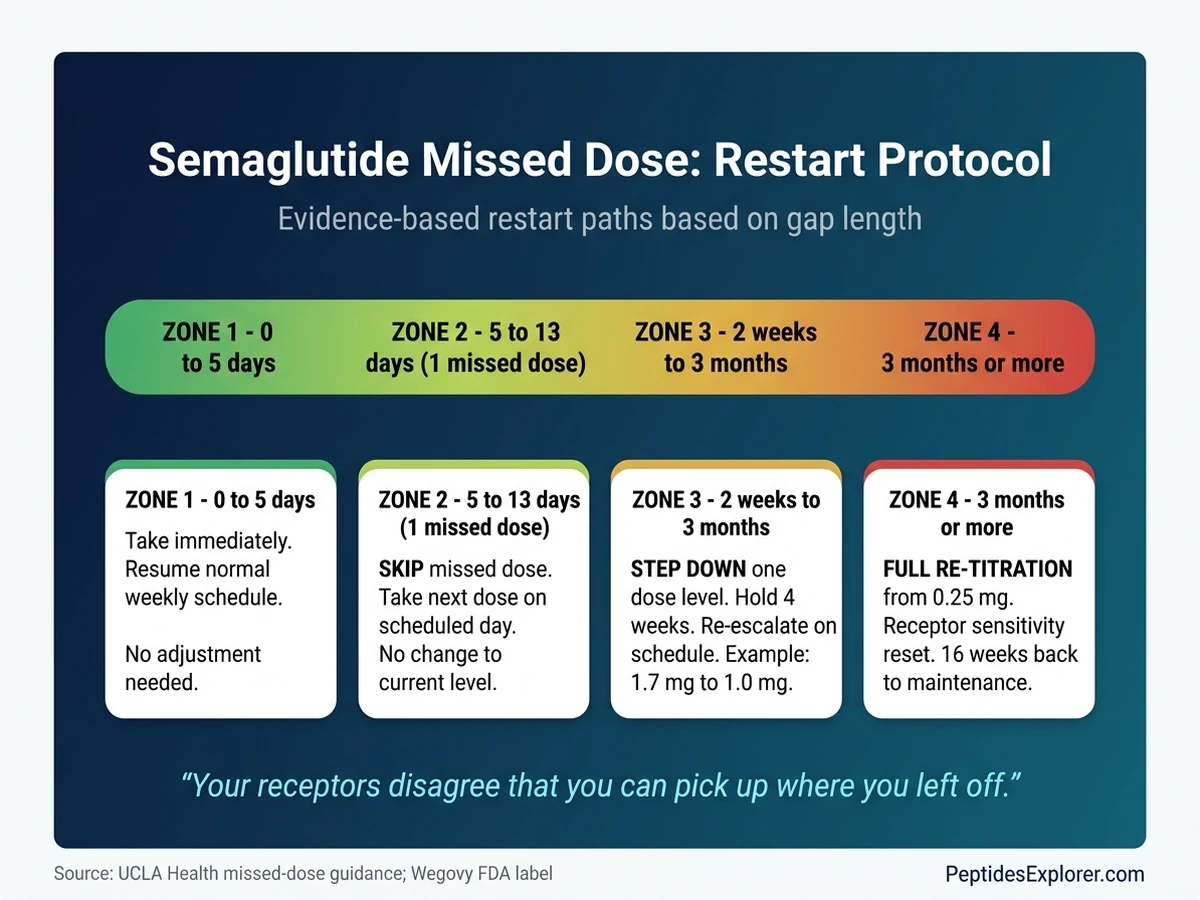 Semaglutide Missed Dose: Restart Protocol

Evidence-based restart paths based on gap length

ZONE 1 - 0 to 5 days

ZONE 2 - 5 to 13 days (1 missed dose)

ZONE 3 - 2 weeks to 3 months

ZONE 4 - 3 months or more

ZONE 1 - 0 to 5 days

Take immediately. Resume normal weekly schedule.

No adjustment needed.

ZONE 2 - 5 to 13 days (1 missed dose)

SKIP missed dose. Take next dose on scheduled day. No change to current level.

ZONE 3 - 2 weeks to 3 months

STEP DOWN one dose level. Hold 4 weeks. Re-escalate on schedule. Example: 1.7 mg to 1.0 mg.

ZONE 4 - 3 months or more

FULL RE-TITRATION from 0.25 mg. Receptor sensitivity reset. 16 weeks back to maintenance.

"Your receptors disagree that you can pick up where you left off."

Source: UCLA Health missed-dose guidance; Wegovy FDA label

PeptidesExplorer.com